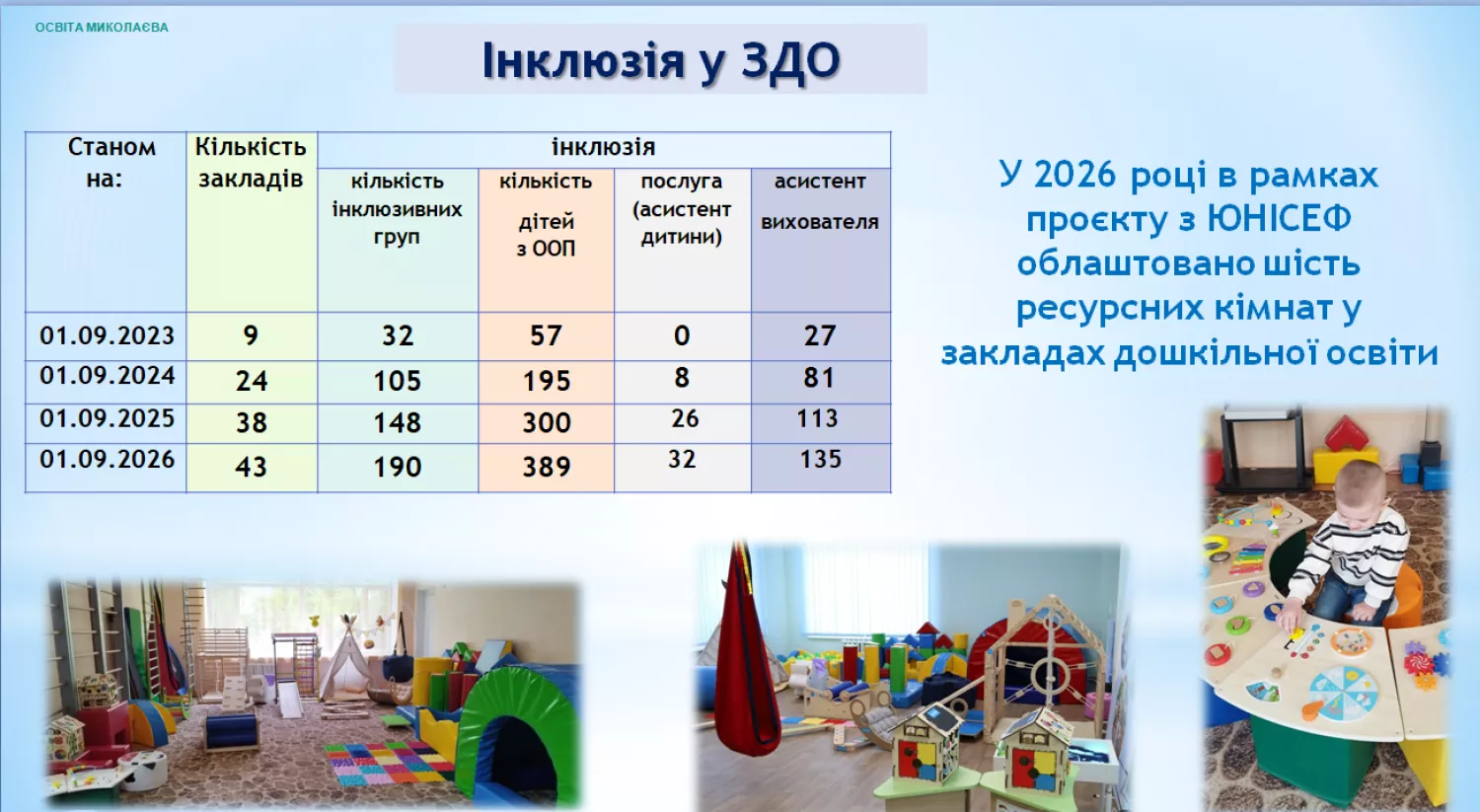 ОСВІТА МИКОЛАЄВА

Інклюзія у ЗДО

| Станом на: | Кількість закладів | інклюзія | | | |
|---|---|---|---|---|---|
| | | кількість інклюзивних груп | кількість дітей з ООП | послуга (асистент дитини) | асистент вихователя |
| 01.09.2023 | 9 | 32 | 57 | 0 | 27 |
| 01.09.2024 | 24 | 105 | 195 | 8 | 81 |
| 01.09.2025 | 38 | 148 | 300 | 26 | 113 |
| 01.09.2026 | 43 | 190 | 389 | 32 | 135 |

У 2026 році в рамках проєкту з ЮНІСЕФ облаштовано шість ресурсних кімнат у закладах дошкільної освіти